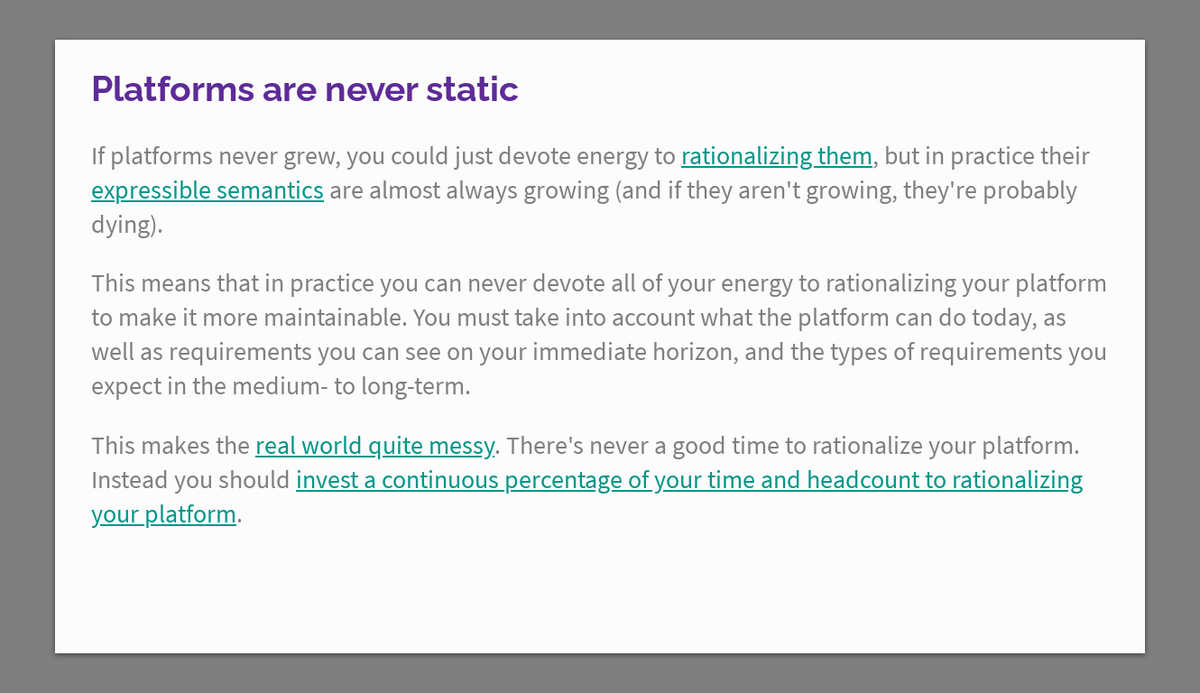 Platforms are never static

If platforms never grew, you could just devote energy to rationalizing them, but in practice their expressible semantics are almost always growing (and if they aren't growing, they're probably dying).

This means that in practice you can never devote all of your energy to rationalizing your platform to make it more maintainable. You must take into account what the platform can do today, as well as requirements you can see on your immediate horizon, and the types of requirements you expect in the medium- to long-term.

This makes the real world quite messy. There's never a good time to rationalize your platform. Instead you should invest a continuous percentage of your time and headcount to rationalizing your platform.